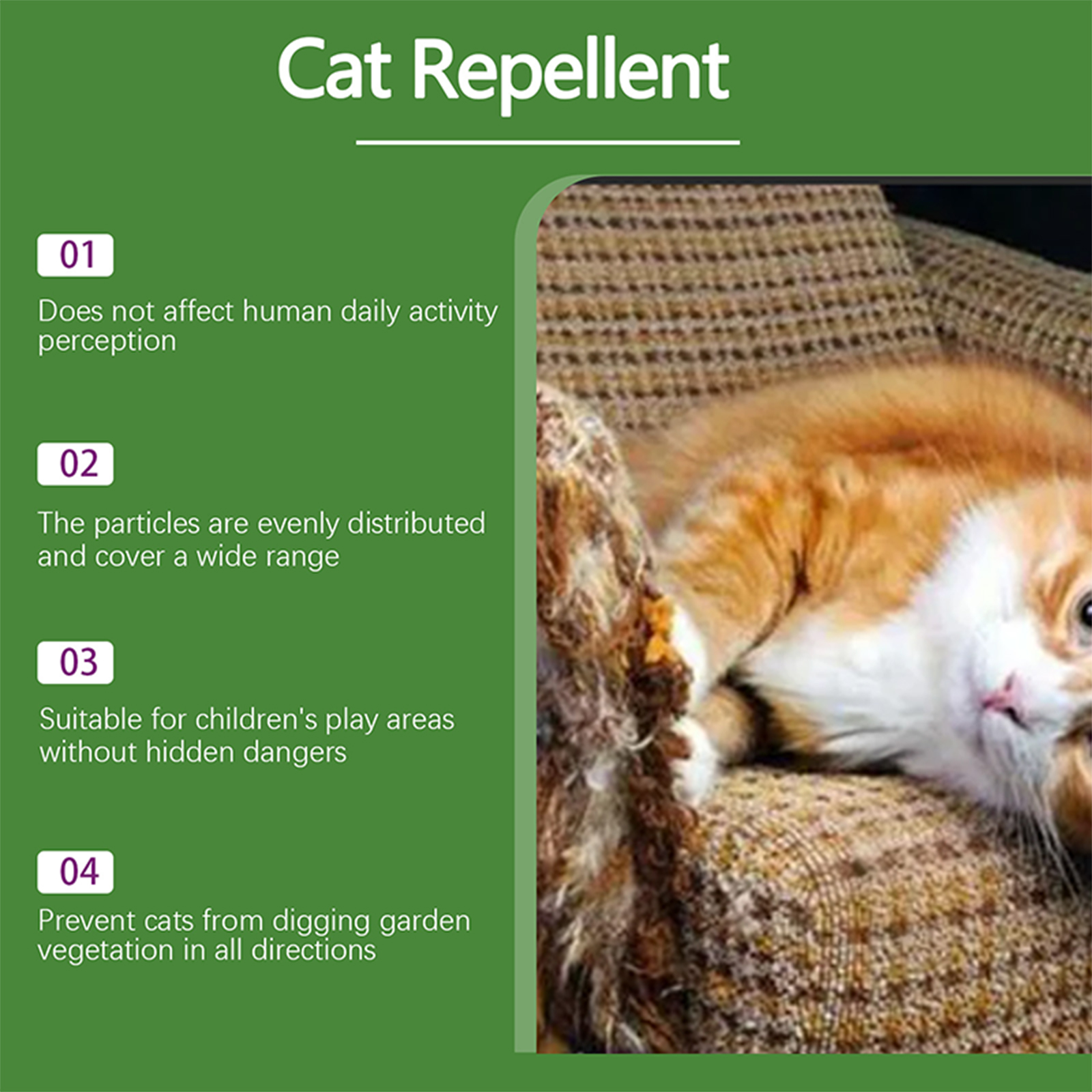 Cat Repellent

01

Does not affect human daily activity perception

02

The particles are evenly distributed and cover a wide range

03

Suitable for children's play areas without hidden dangers

04

Prevent cats from digging garden vegetation in all directions